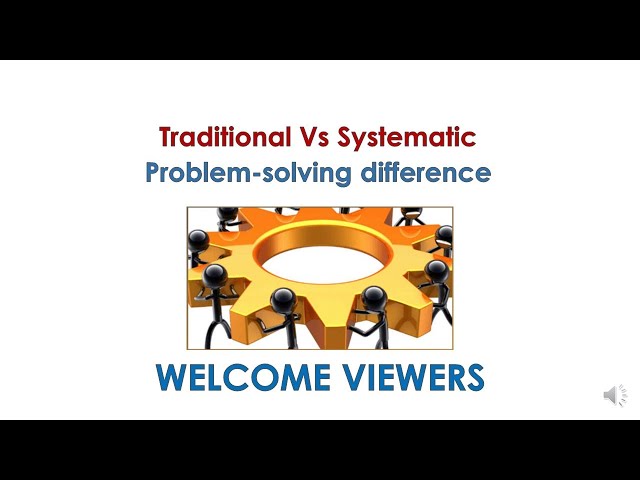 Traditional Vs Systematic
Problem-solving difference

WELCOME VIEWERS